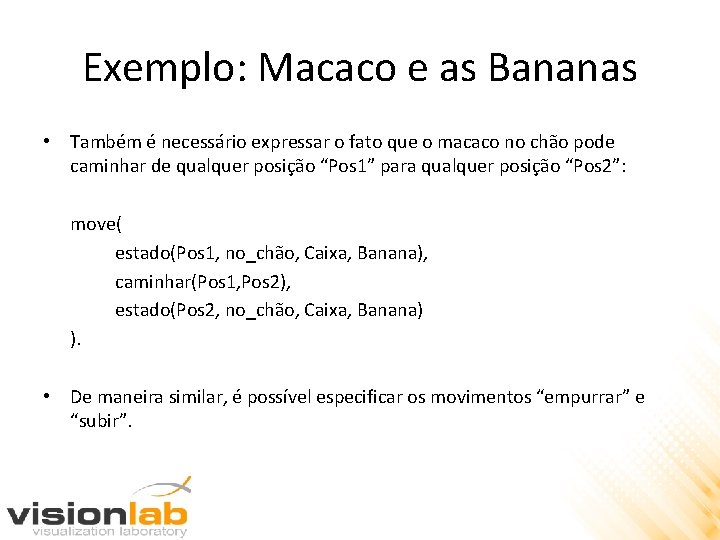 Exemplo: Macaco e as Bananas

• Também é necessário expressar o fato que o macaco no chão pode caminhar de qualquer posição “Pos1” para qualquer posição “Pos2”:

move(
estado(Pos1, no_chão, Caixa, Banana),
caminhar(Pos1,Pos2),
estado(Pos2, no_chão, Caixa, Banana)
).

• De maneira similar, é possível especificar os movimentos “empurrar” e “subir”.

visionlab
visualization laboratory